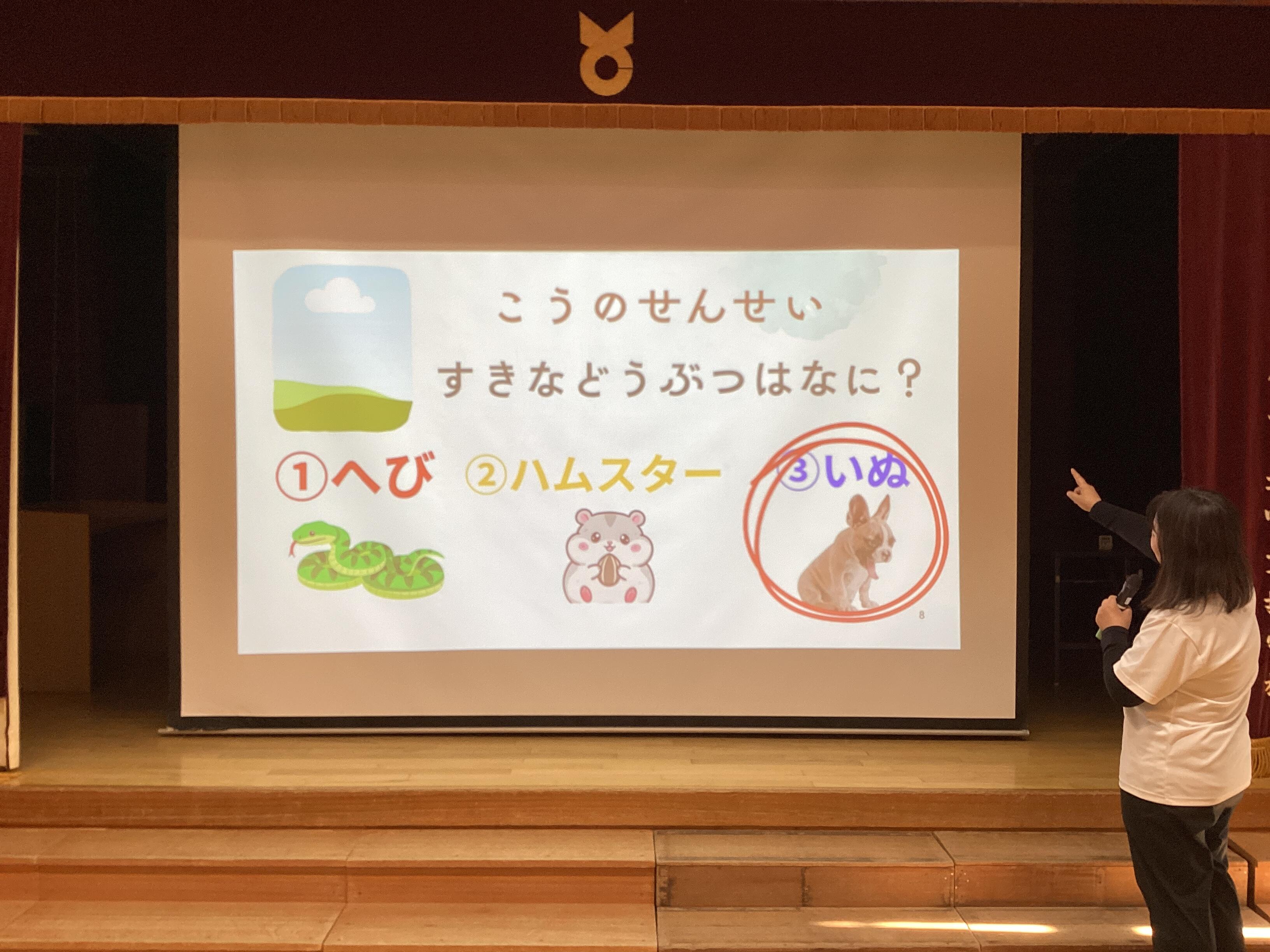 こうのせんせい
すきなどうぶつはなに？

①へび ②ハムスター ③いぬ

8